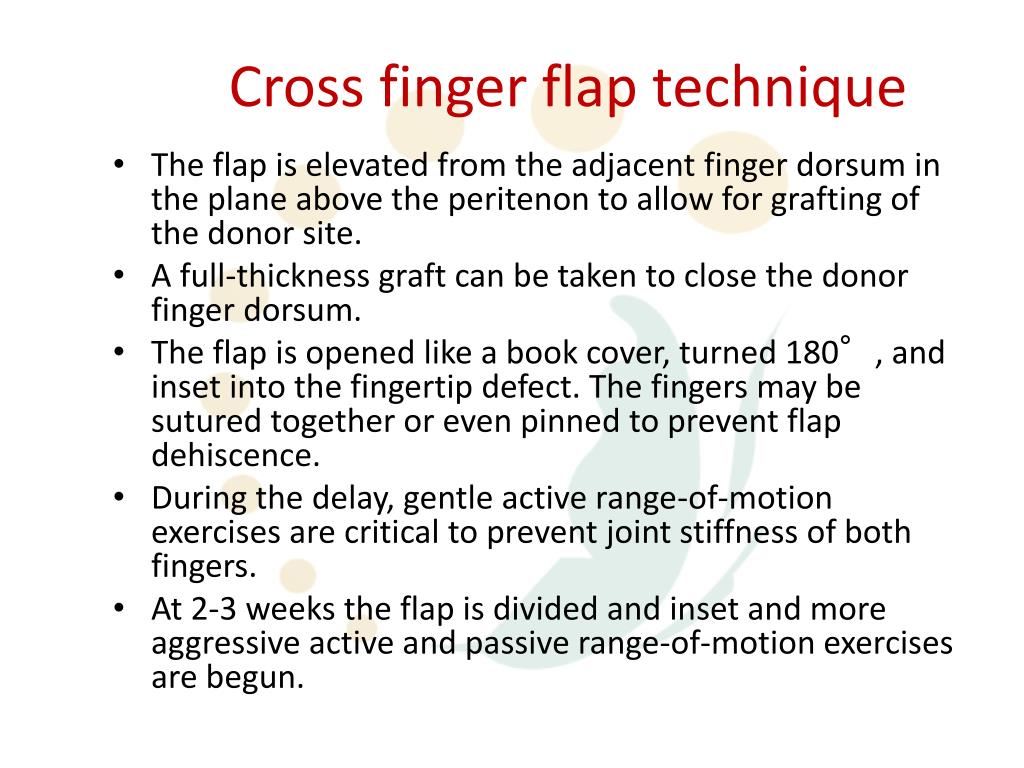 Cross finger flap technique

• The flap is elevated from the adjacent finger dorsum in the plane above the peritenon to allow for grafting of the donor site.
• A full-thickness graft can be taken to close the donor finger dorsum.
• The flap is opened like a book cover, turned 180° , and inset into the fingertip defect. The fingers may be sutured together or even pinned to prevent flap dehiscence.
• During the delay, gentle active range-of-motion exercises are critical to prevent joint stiffness of both fingers.
• At 2-3 weeks the flap is divided and inset and more aggressive active and passive range-of-motion exercises are begun.